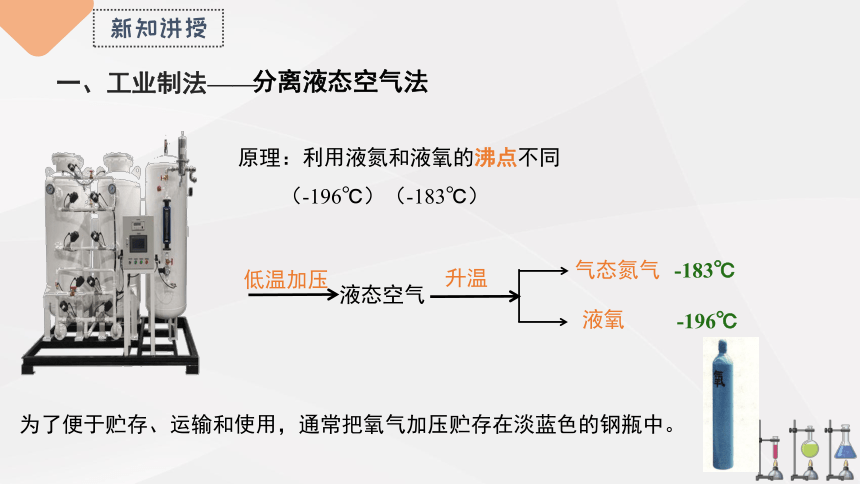 新知讲授

一、工业制法——分离液态空气法

原理：利用液氮和液氧的沸点不同

（-196℃）（-183℃）

低温加压

液态空气

升温

气态氮气 -183℃

液氧 -196℃

为了便于贮存、运输和使用，通常把氧气加压贮存在淡蓝色的钢瓶中。

氧